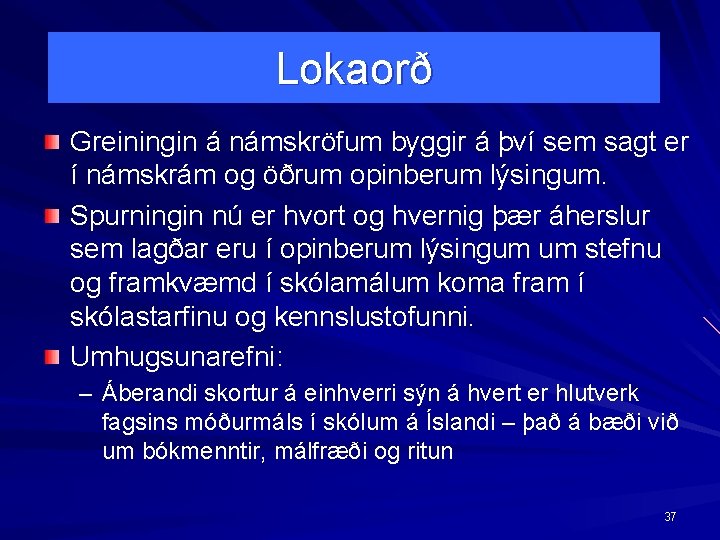 Lokaorð

Greiningin á námskröfum byggir á því sem sagt er í námskrám og öðrum opinberum lýsingum.

Spurningin nú er hvort og hvernig þær áherslur sem lagðar eru í opinberum lýsingum um stefnu og framkvæmd í skólamálum koma fram í skólastarfinu og kennslustofunni.

Umhugsunarefni:

– Áberandi skortur á einhverri sýn á hvert er hlutverk fagsins móðurmáls í skólum á Íslandi – það á bæði við um bókmenntir, málfræði og ritun

37